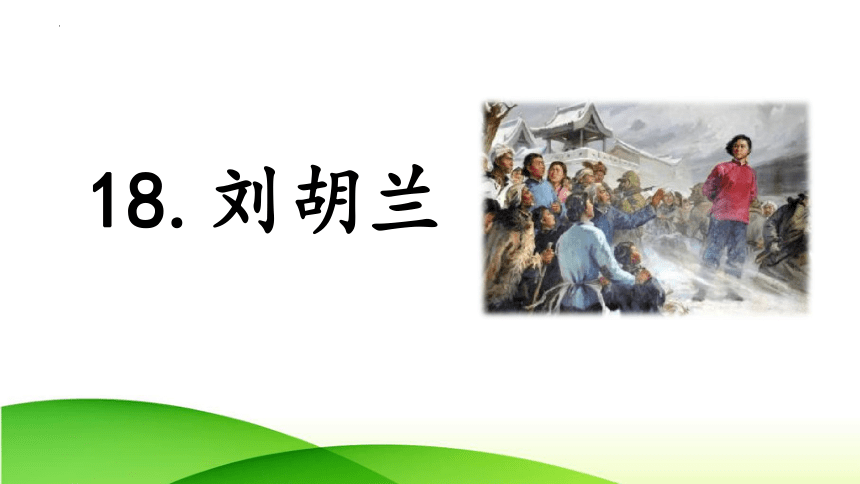 18. 刘胡兰